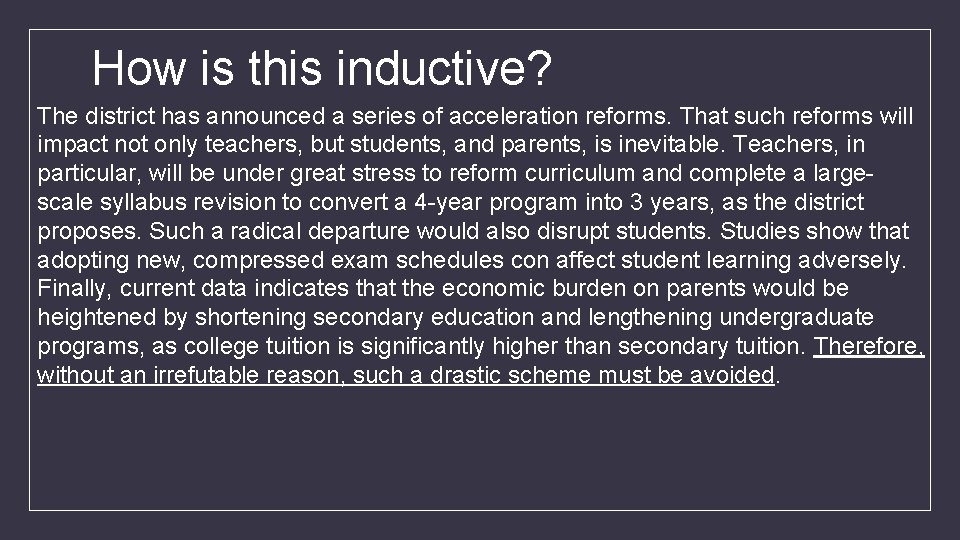 How is this inductive?

The district has announced a series of acceleration reforms. That such reforms will impact not only teachers, but students, and parents, is inevitable. Teachers, in particular, will be under great stress to reform curriculum and complete a large-scale syllabus revision to convert a 4-year program into 3 years, as the district proposes. Such a radical departure would also disrupt students. Studies show that adopting new, compressed exam schedules con affect student learning adversely. Finally, current data indicates that the economic burden on parents would be heightened by shortening secondary education and lengthening undergraduate programs, as college tuition is significantly higher than secondary tuition. Therefore, without an irrefutable reason, such a drastic scheme must be avoided.